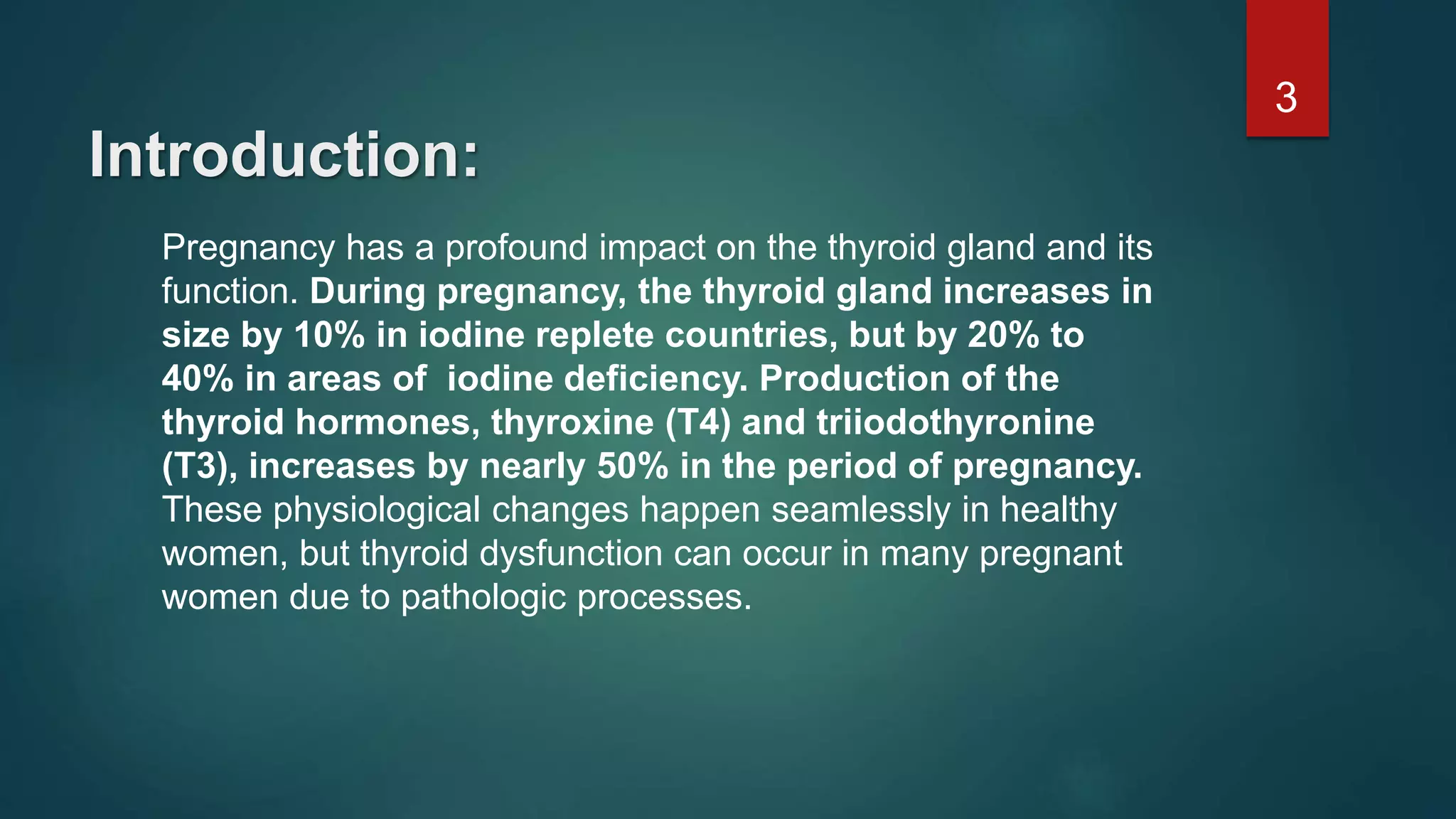 3

Introduction:

Pregnancy has a profound impact on the thyroid gland and its function. During pregnancy, the thyroid gland increases in size by 10% in iodine replete countries, but by 20% to 40% in areas of  iodine deficiency. Production of the thyroid hormones, thyroxine (T4) and triiodothyronine (T3), increases by nearly 50% in the period of pregnancy. These physiological changes happen seamlessly in healthy women, but thyroid dysfunction can occur in many pregnant women due to pathologic processes.